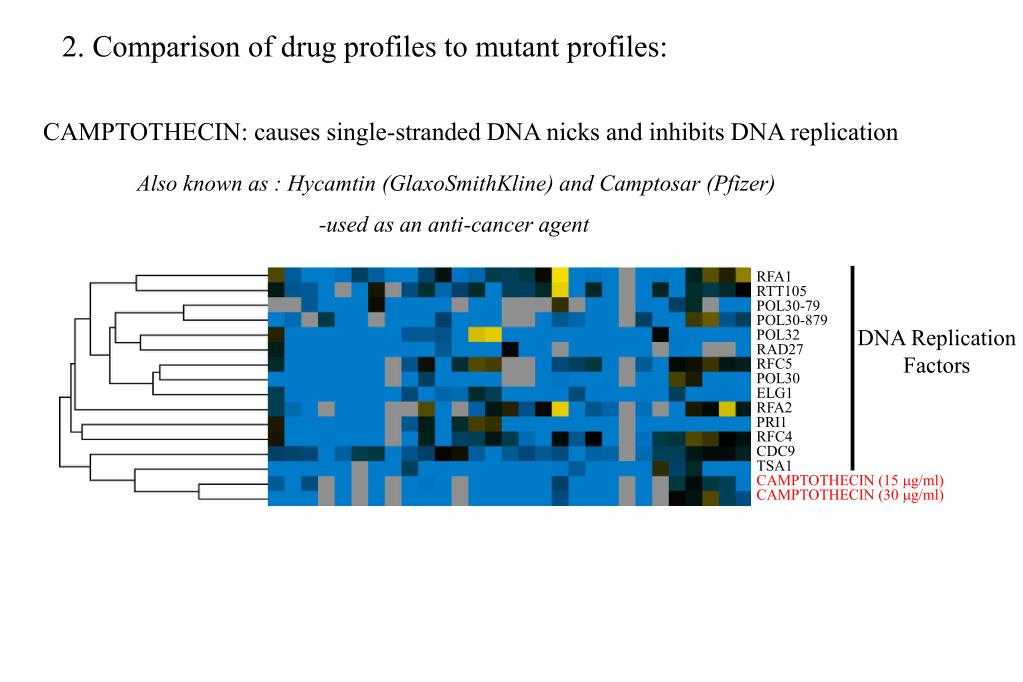 2. Comparison of drug profiles to mutant profiles:

CAMPTOTHECIN: causes single-stranded DNA nicks and inhibits DNA replication

Also known as : Hycamtin (GlaxoSmithKline) and Camptosar (Pfizer)

-used as an anti-cancer agent

RFA1
RTT105
POL30-79
POL30-879
POL32
RAD27
RFC5
POL30
ELG1
RFA2
PRI1
RFC4
CDC9
TSA1
CAMPTOTHECIN (15 μg/ml)
CAMPTOTHECIN (30 μg/ml)

DNA Replication Factors